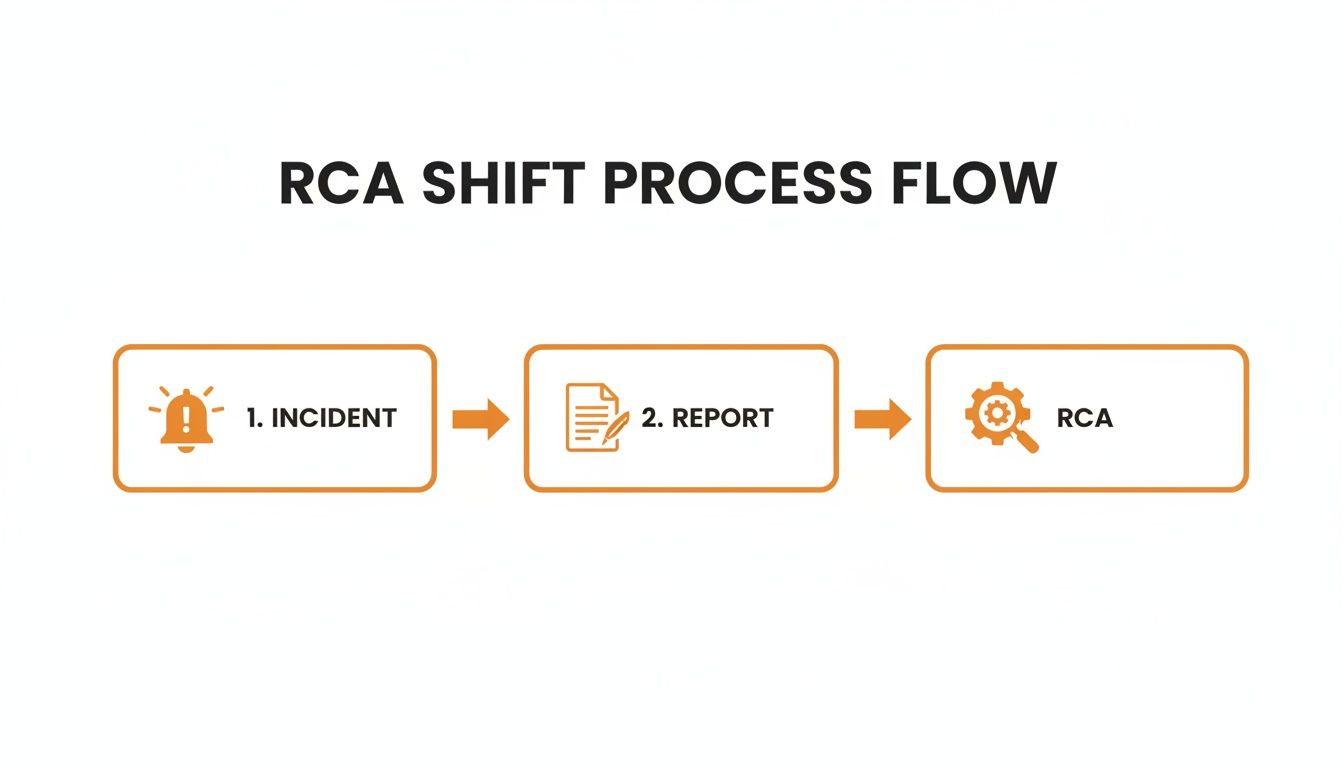 RCA SHIFT PROCESS FLOW

1. INCIDENT

2. REPORT

RCA